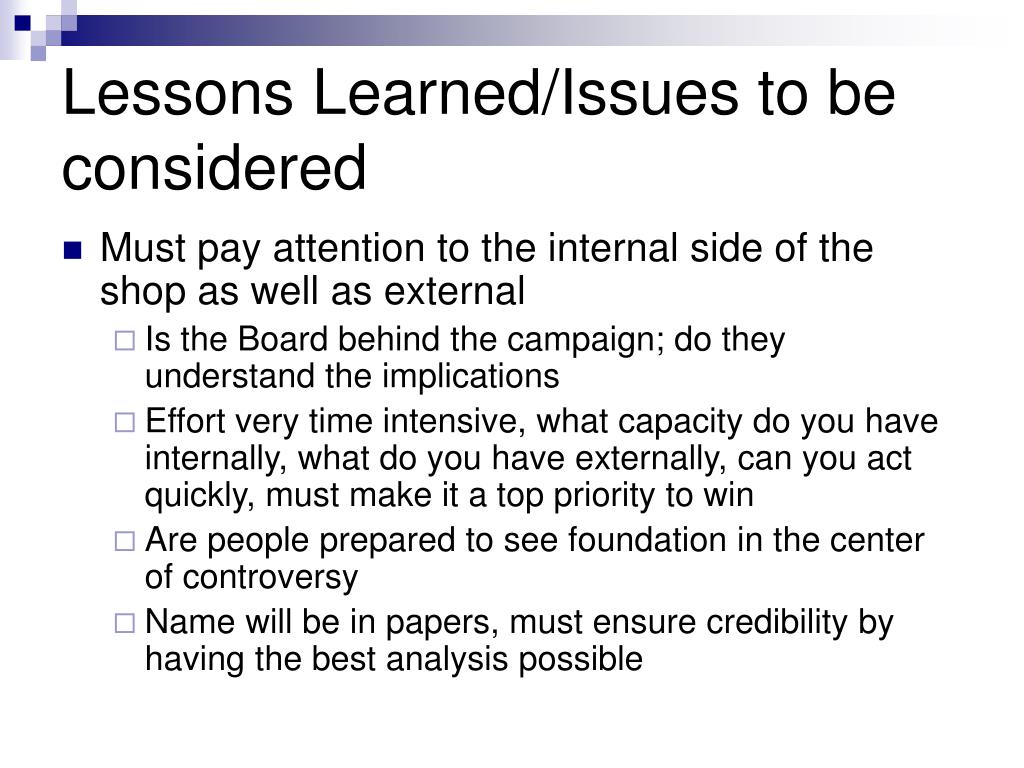 Lessons Learned/Issues to be considered

Must pay attention to the internal side of the shop as well as external

Is the Board behind the campaign; do they understand the implications

Effort very time intensive, what capacity do you have internally, what do you have externally, can you act quickly, must make it a top priority to win

Are people prepared to see foundation in the center of controversy

Name will be in papers, must ensure credibility by having the best analysis possible